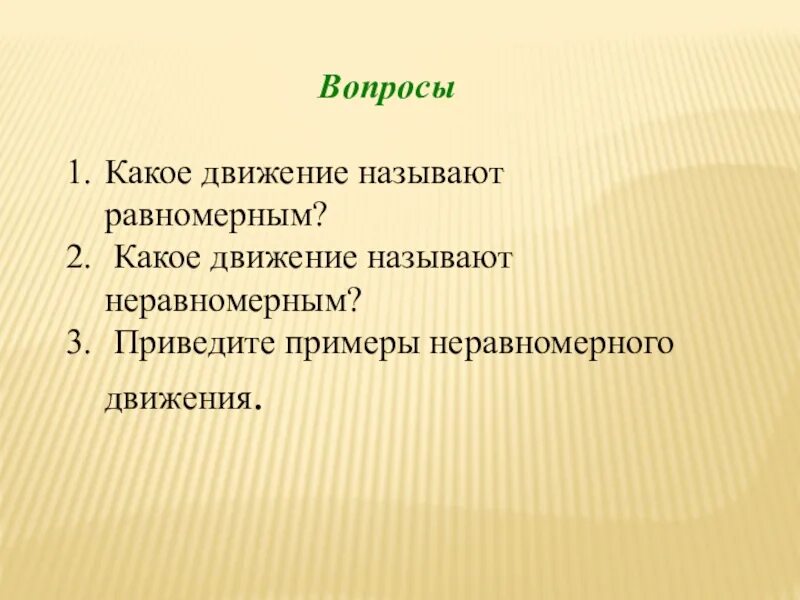 Вопросы

1. Какое движение называют равномерным?
2. Какое движение называют неравномерным?
3. Приведите примеры неравномерного движения.